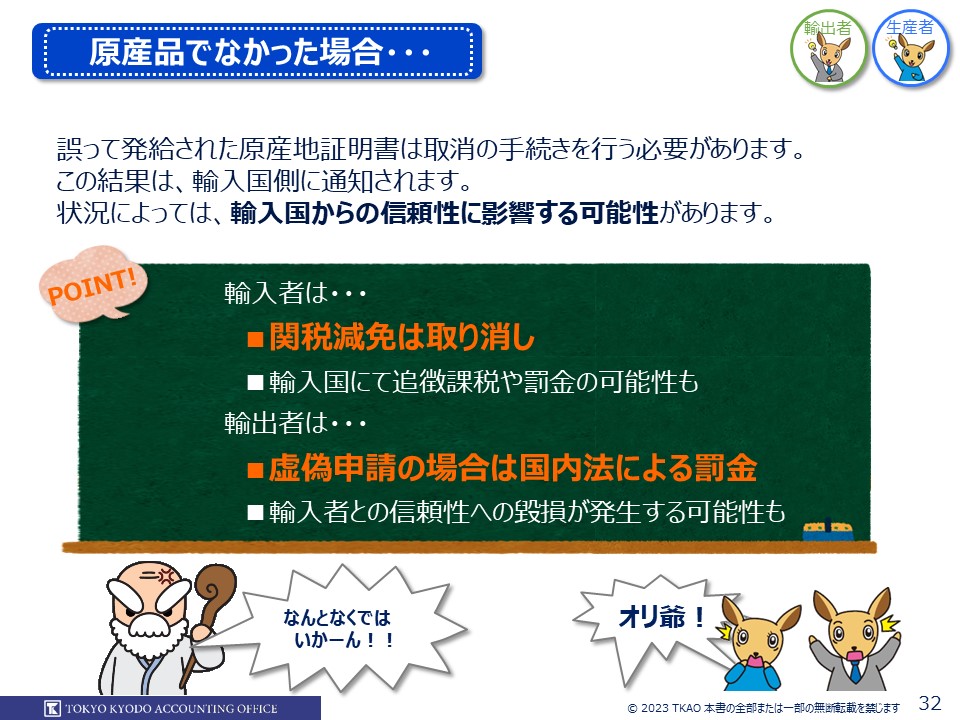 原産品でなかった場合・・・

輸出者
生産者

誤って発給された原産地証明書は取消の手続きを行う必要があります。
この結果は、輸入国側に通知されます。
状況によっては、輸入国からの信頼性に影響する可能性があります。

POINT!

輸入者は・・・
■関税減免は取り消し
■輸入国にて追徴課税や罰金の可能性も
輸出者は・・・
■虚偽申請の場合は国内法による罰金
■輸入者との信頼性への毀損が発生する可能性も

なんとなくでは いかーん！！

オリ爺！

TOKYO KYODO ACCOUNTING OFFICE

© 2023 TKAO 本書の全部または一部の無断転載を禁じます

32